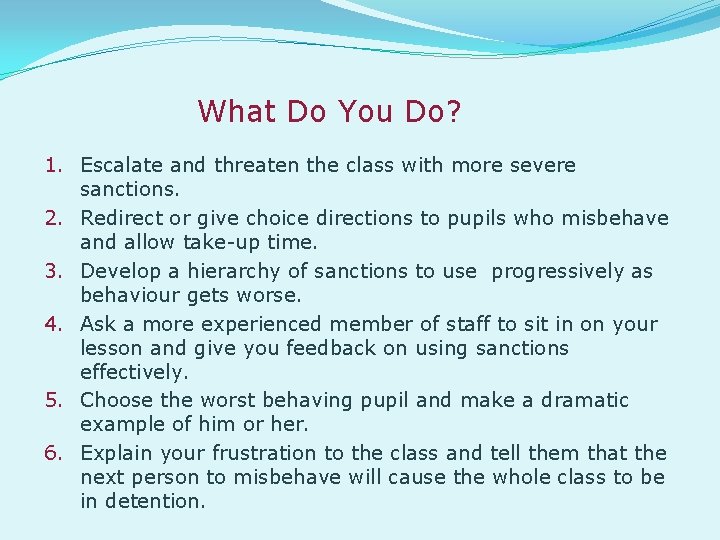 What Do You Do?

1. Escalate and threaten the class with more severe sanctions.
2. Redirect or give choice directions to pupils who misbehave and allow take-up time.
3. Develop a hierarchy of sanctions to use progressively as behaviour gets worse.
4. Ask a more experienced member of staff to sit in on your lesson and give you feedback on using sanctions effectively.
5. Choose the worst behaving pupil and make a dramatic example of him or her.
6. Explain your frustration to the class and tell them that the next person to misbehave will cause the whole class to be in detention.